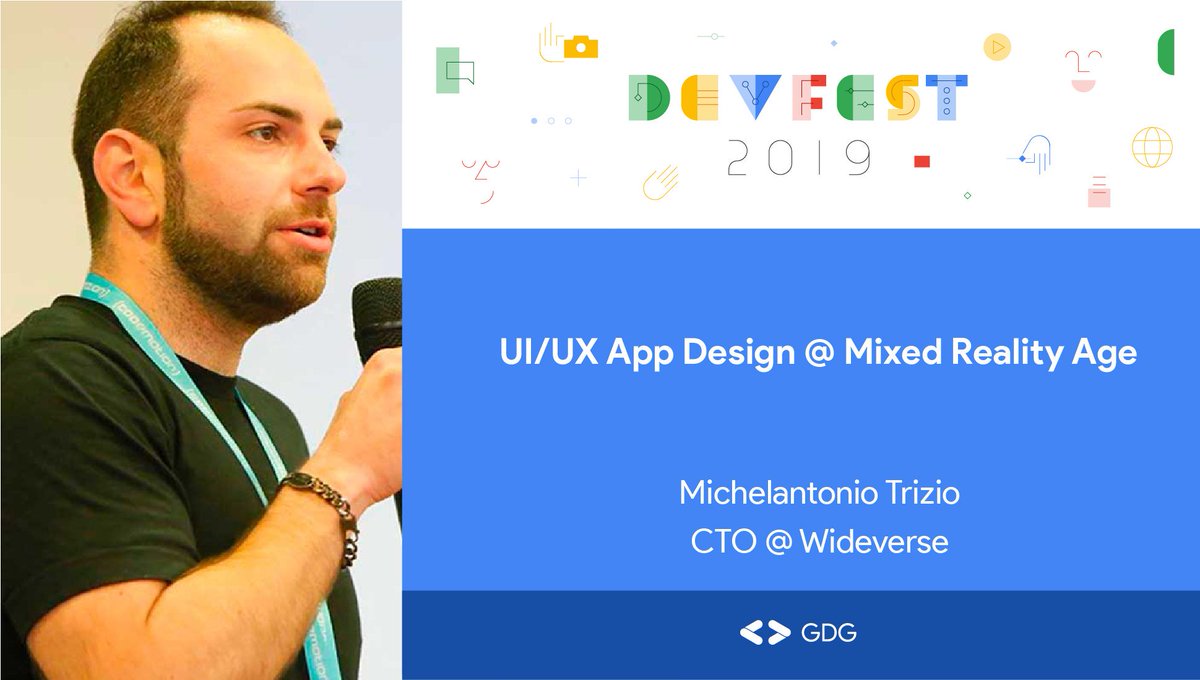 DEVFEST
2019

UI/UX App Design @ Mixed Reality Age

Michelantonio Trizio
CTO @ Wideverse

GDG